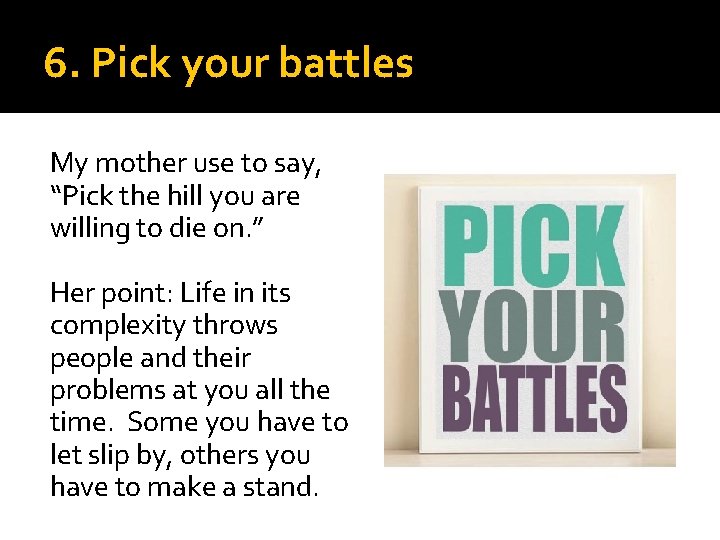 6. Pick your battles

My mother use to say, “Pick the hill you are willing to die on.”

Her point: Life in its complexity throws people and their problems at you all the time. Some you have to let slip by, others you have to make a stand.

PICK
YOUR
BATTLES